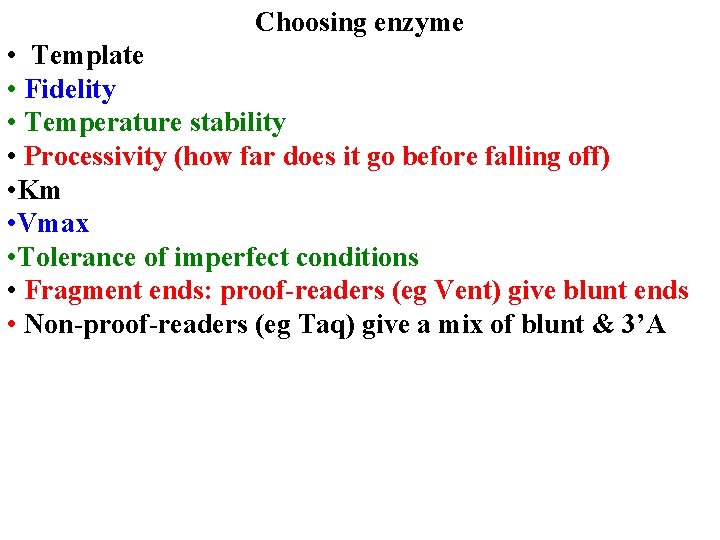 Choosing enzyme

• Template
• Fidelity
• Temperature stability
• Processivity (how far does it go before falling off)
•Km
•Vmax
•Tolerance of imperfect conditions
• Fragment ends: proof-readers (eg Vent) give blunt ends
• Non-proof-readers (eg Taq) give a mix of blunt & 3’A